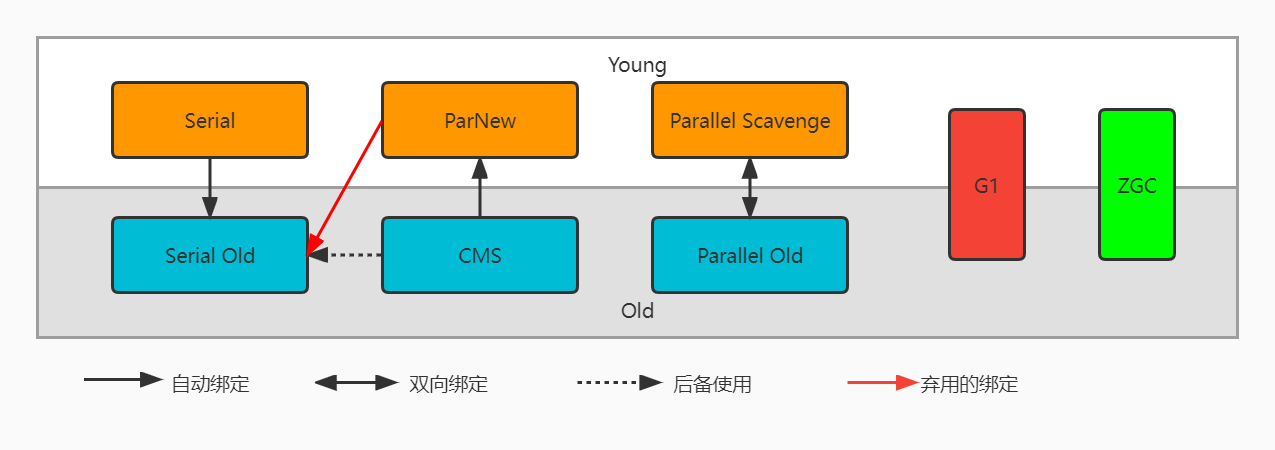 Young

Serial

ParNew

Parallel Scavenge

G1

ZGC

Serial Old

CMS

Parallel Old

Old

自动绑定

双向绑定

后备使用

弃用的绑定